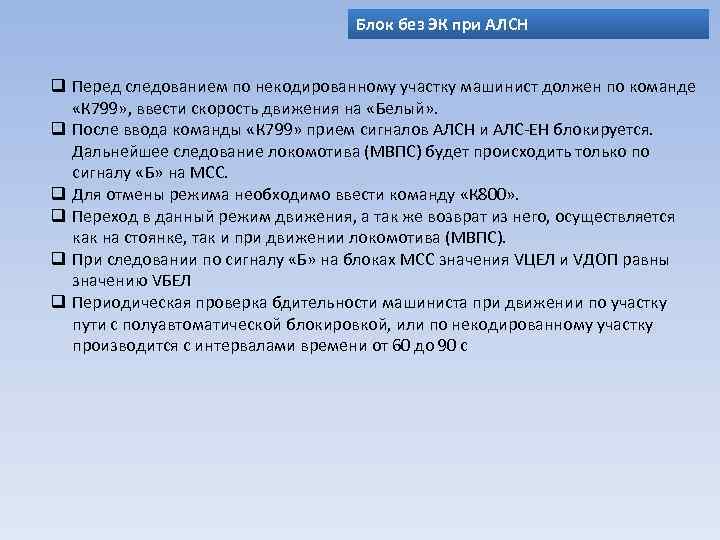 Блок без ЭК при АЛСН

❑ Перед следованием по некодированному участку машинист должен по команде «К799», ввести скорость движения на «Белый».
❑ После ввода команды «К799» прием сигналов АЛСН и АЛС-ЕН блокируется. Дальнейшее следование локомотива (МВПС) будет происходить только по сигналу «Б» на МСС.
❑ Для отмены режима необходимо ввести команду «К800».
❑ Переход в данный режим движения, а так же возврат из него, осуществляется как на стоянке, так и при движении локомотива (МВПС).
❑ При следовании по сигналу «Б» на блоках МСС значения VЦЕЛ и VДОП равны значению VБЕЛ
❑ Периодическая проверка бдительности машиниста при движении по участку пути с полуавтоматической блокировкой, или по некодированному участку производится с интервалами времени от 60 до 90 с